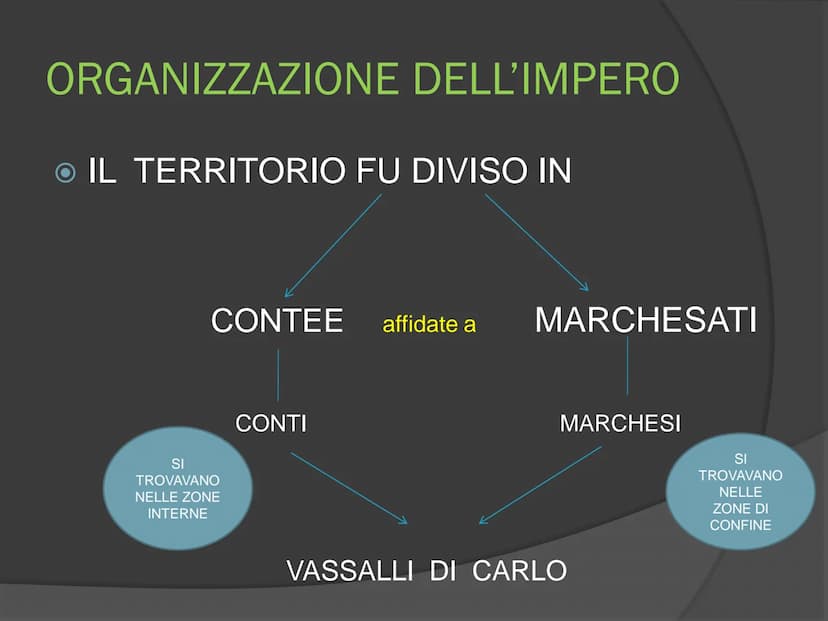 ORGANIZZAZIONE DELL'IMPERO

IL TERRITORIO FU DIVISO IN

CONTEE affidate a MARCHESATI

CONTI

MARCHESI

SI TROVAVANO NELLE ZONE INTERNE

SI TROVAVANO NELLE ZONE DI CONFINE

VASSALLI DI CARLO